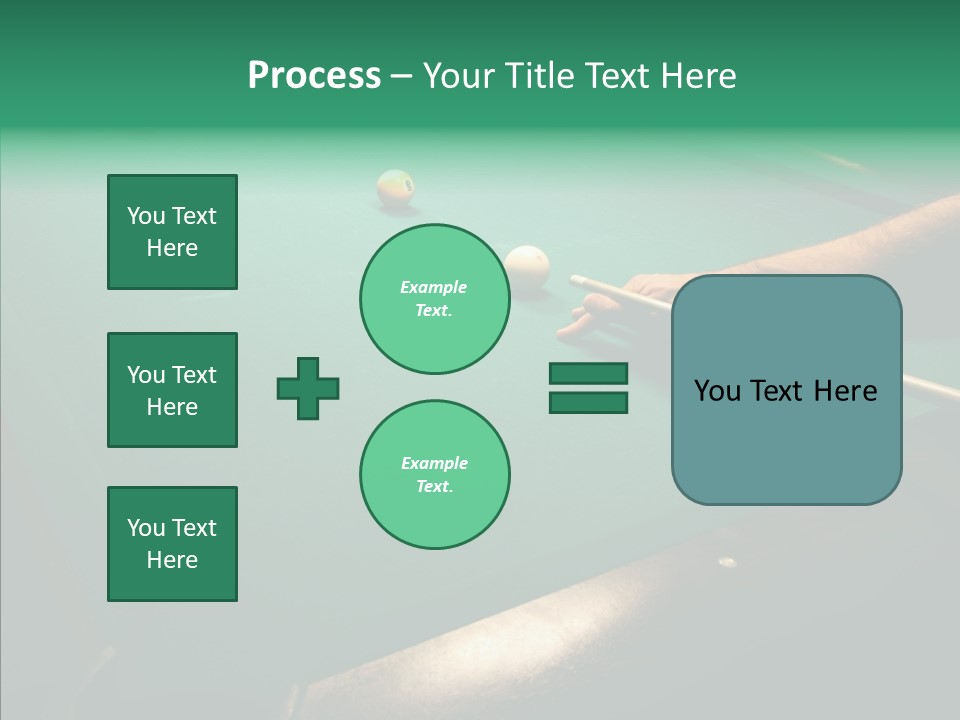 Process – Your Title Text Here

You Text Here

You Text Here

You Text Here

Example Text.

Example Text.

You Text Here